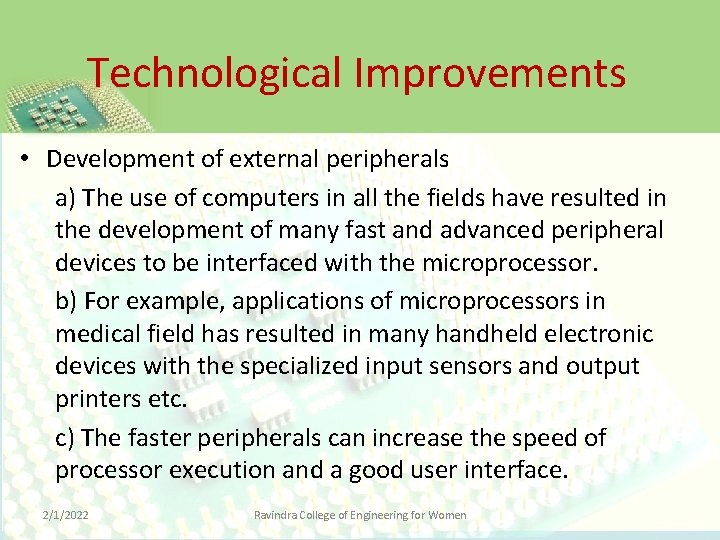 Technological Improvements

• Development of external peripherals

a) The use of computers in all the fields have resulted in the development of many fast and advanced peripheral devices to be interfaced with the microprocessor.

b) For example, applications of microprocessors in medical field has resulted in many handheld electronic devices with the specialized input sensors and output printers etc.

c) The faster peripherals can increase the speed of processor execution and a good user interface.

2/1/2022

Ravindra College of Engineering for Women